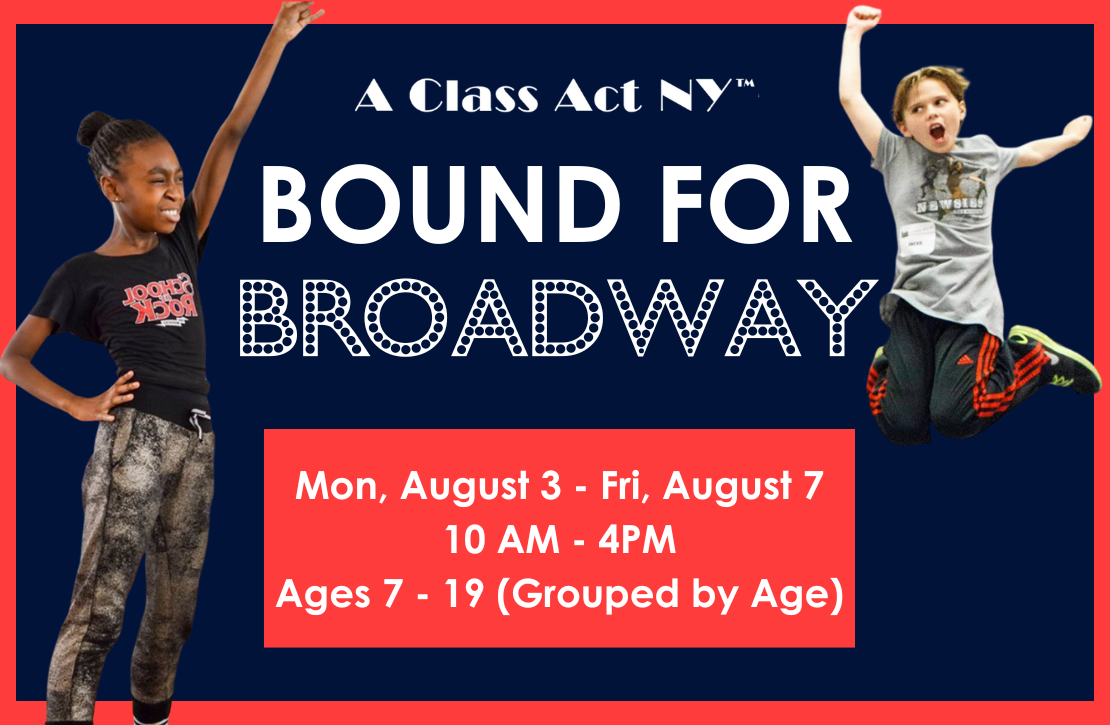 A Class Act NY™

BOUND FOR BROADWAY

SCHOOL OF ROCK

NEWSIES

Mon, August 3 - Fri, August 7
10 AM - 4PM
Ages 7 - 19 (Grouped by Age)